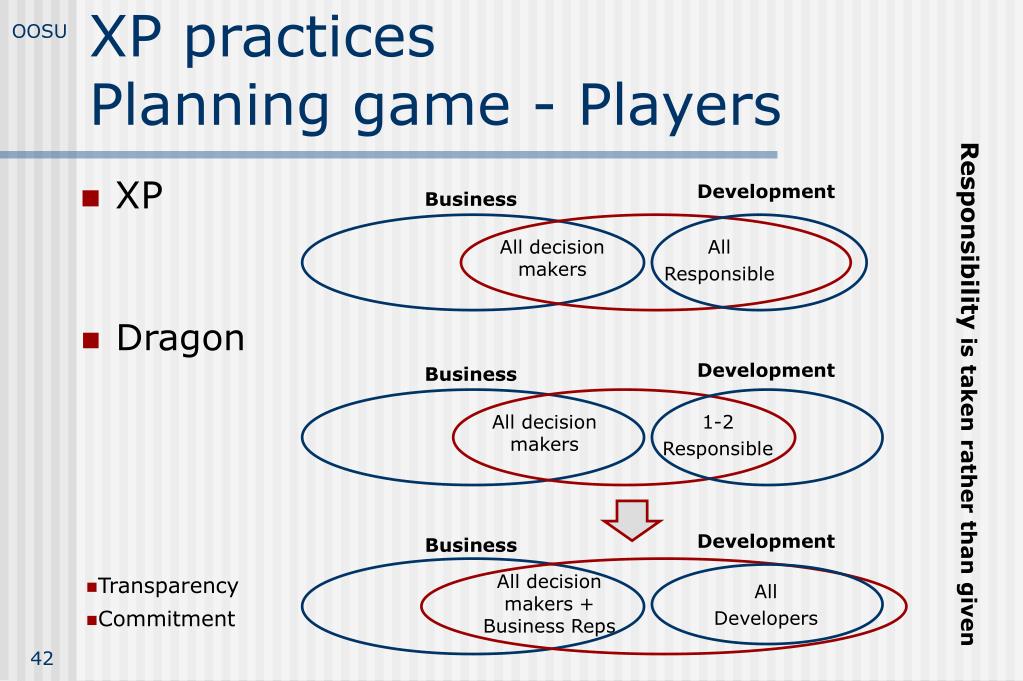 OOSU

XP practices
Planning game - Players

XP

Business

Development

All decision makers

All Responsible

Dragon

Business

Development

All decision makers

1-2 Responsible

Business

Development

All decision makers + Business Reps

All Developers

Transparency

Commitment

Responsibility is taken rather than given

42